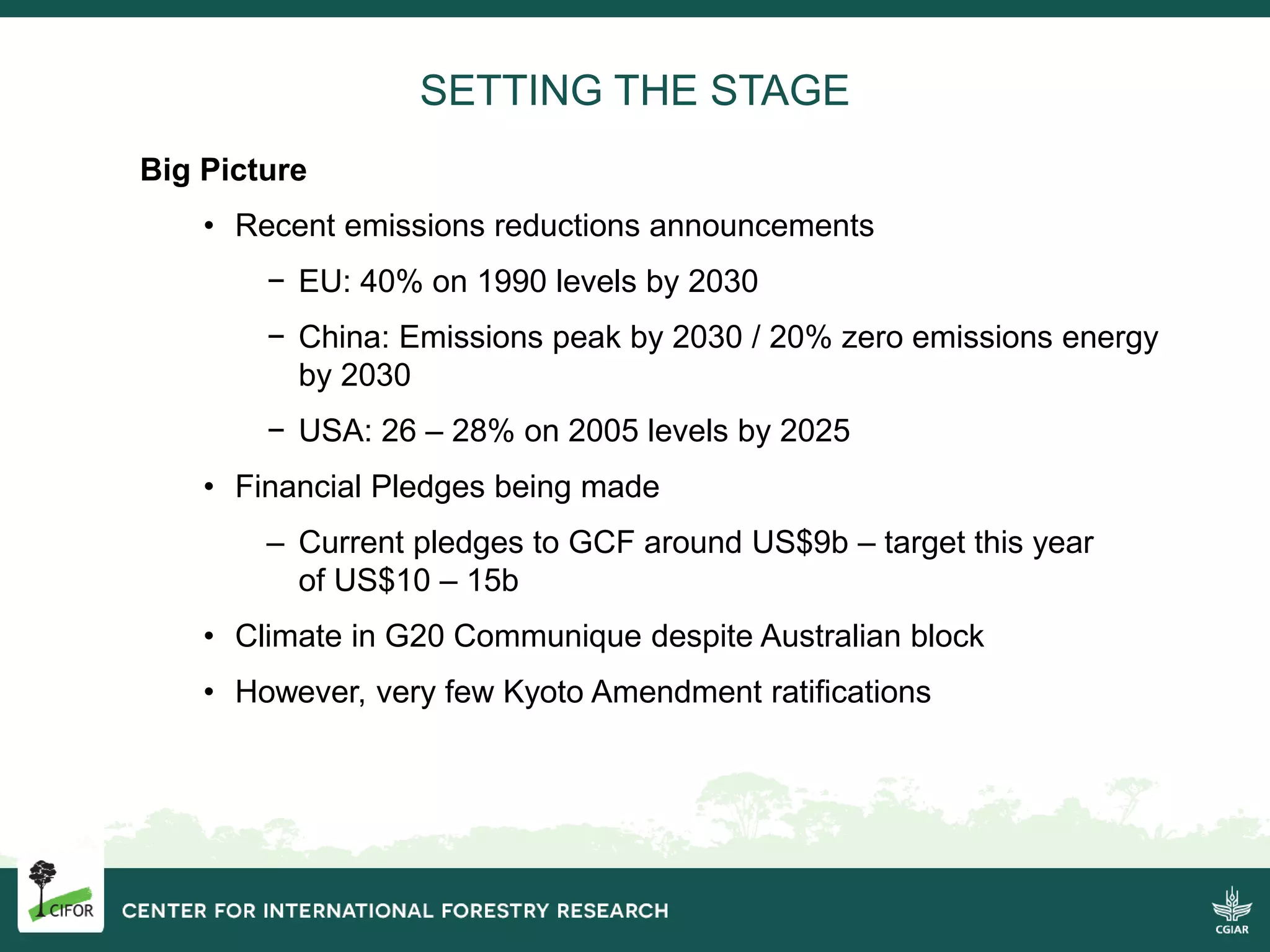 SETTING THE STAGE

Big Picture

• Recent emissions reductions announcements

− EU: 40% on 1990 levels by 2030

− China: Emissions peak by 2030 / 20% zero emissions energy by 2030

− USA: 26 – 28% on 2005 levels by 2025

• Financial Pledges being made

– Current pledges to GCF around US$9b – target this year of US$10 – 15b

• Climate in G20 Communique despite Australian block

• However, very few Kyoto Amendment ratifications

CIFOR

CENTER FOR INTERNATIONAL FORESTRY RESEARCH

CGIAR